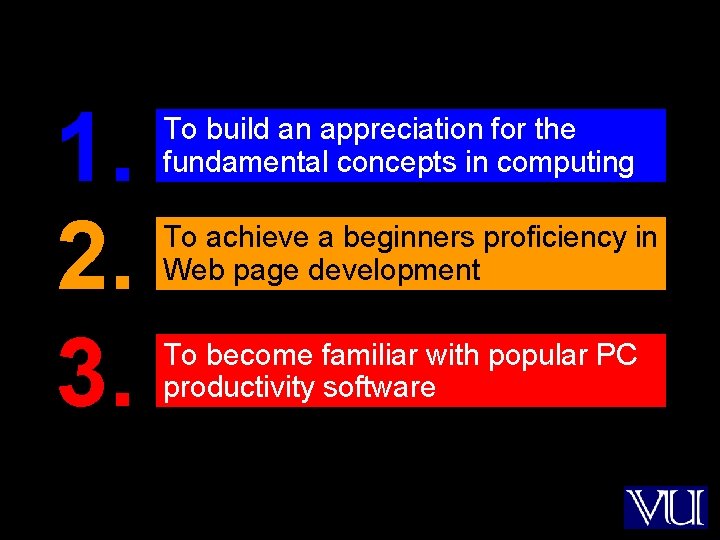 1. To build an appreciation for the fundamental concepts in computing

2. To achieve a beginners proficiency in Web page development

3. To become familiar with popular PC productivity software

VU